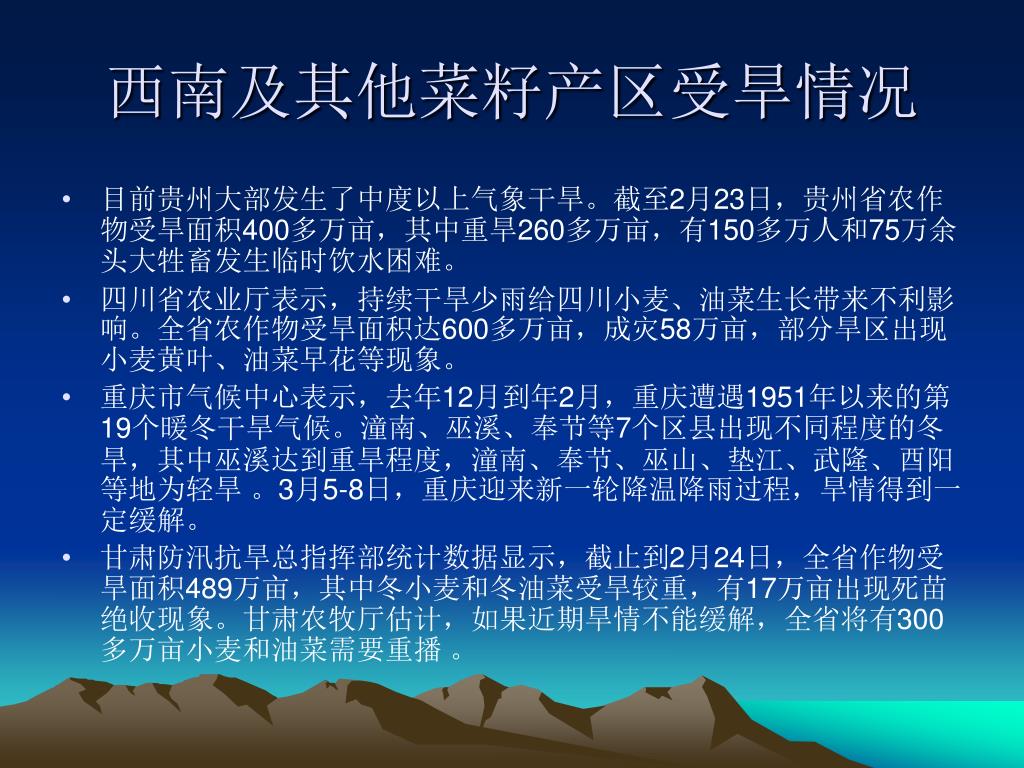 西南及其他菜籽产区受旱情况

• 目前贵州大部发生了中度以上气象干旱。截至2月23日，贵州省农作物受旱面积400多万亩，其中重旱260多万亩，有150多万人和75万余头大牲畜发生临时饮水困难。

• 四川省农业厅表示，持续干旱少雨给四川小麦、油菜生长带来不利影响。全省农作物受旱面积达600多万亩，成灾58万亩，部分旱区出现小麦黄叶、油菜早花等现象。

• 重庆市气候中心表示，去年12月到年2月，重庆遭遇1951年以来的第19个暖冬干旱气候。潼南、巫溪、奉节等7个区县出现不同程度的冬旱，其中巫溪达到重旱程度，潼南、奉节、巫山、垫江、武隆、酉阳等地为轻旱 。3月5-8日，重庆迎来新一轮降温降雨过程，旱情得到一定缓解。

• 甘肃防汛抗旱总指挥部统计数据显示，截止到2月24日，全省作物受旱面积489万亩，其中冬小麦和冬油菜受旱较重，有17万亩出现死苗绝收现象。甘肃农牧厅估计，如果近期旱情不能缓解，全省将有300多万亩小麦和油菜需要重播 。